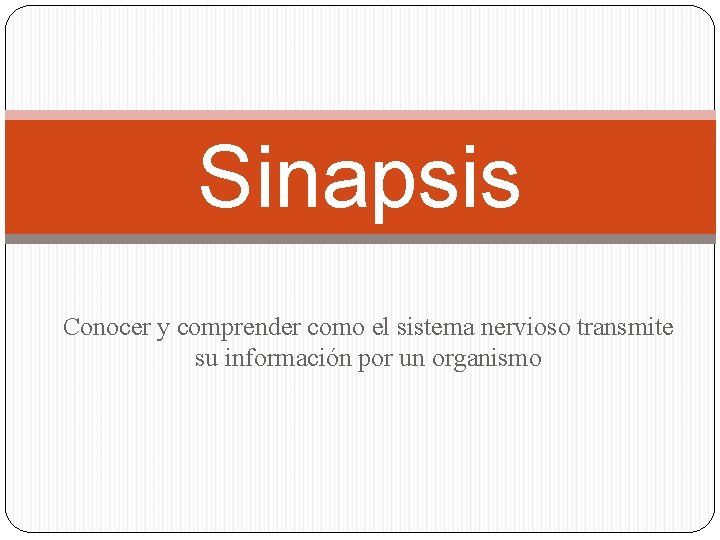 Sinapsis

Conocer y comprender como el sistema nervioso transmite su información por un organismo